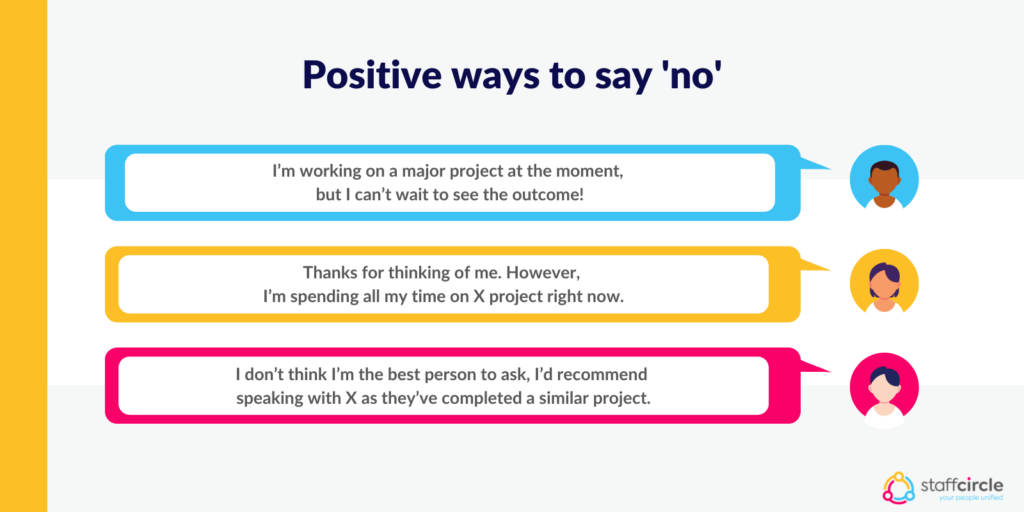 Positive ways to say 'no'

I'm working on a major project at the moment, but I can't wait to see the outcome!

Thanks for thinking of me. However, I'm spending all my time on X project right now.

I don't think I'm the best person to ask, I'd recommend speaking with X as they've completed a similar project.

staffcircle
your people unified